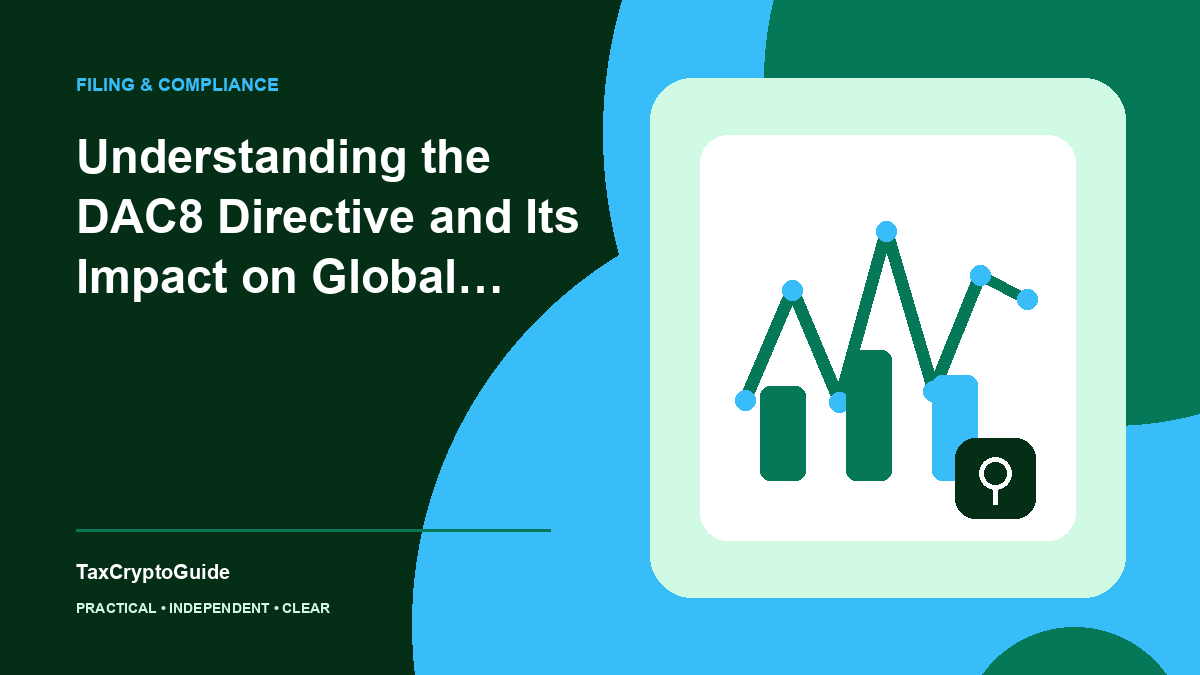 FILING & COMPLIANCE

Understanding the DAC8 Directive and Its Impact on Global…

TaxCryptoGuide

PRACTICAL • INDEPENDENT • CLEAR